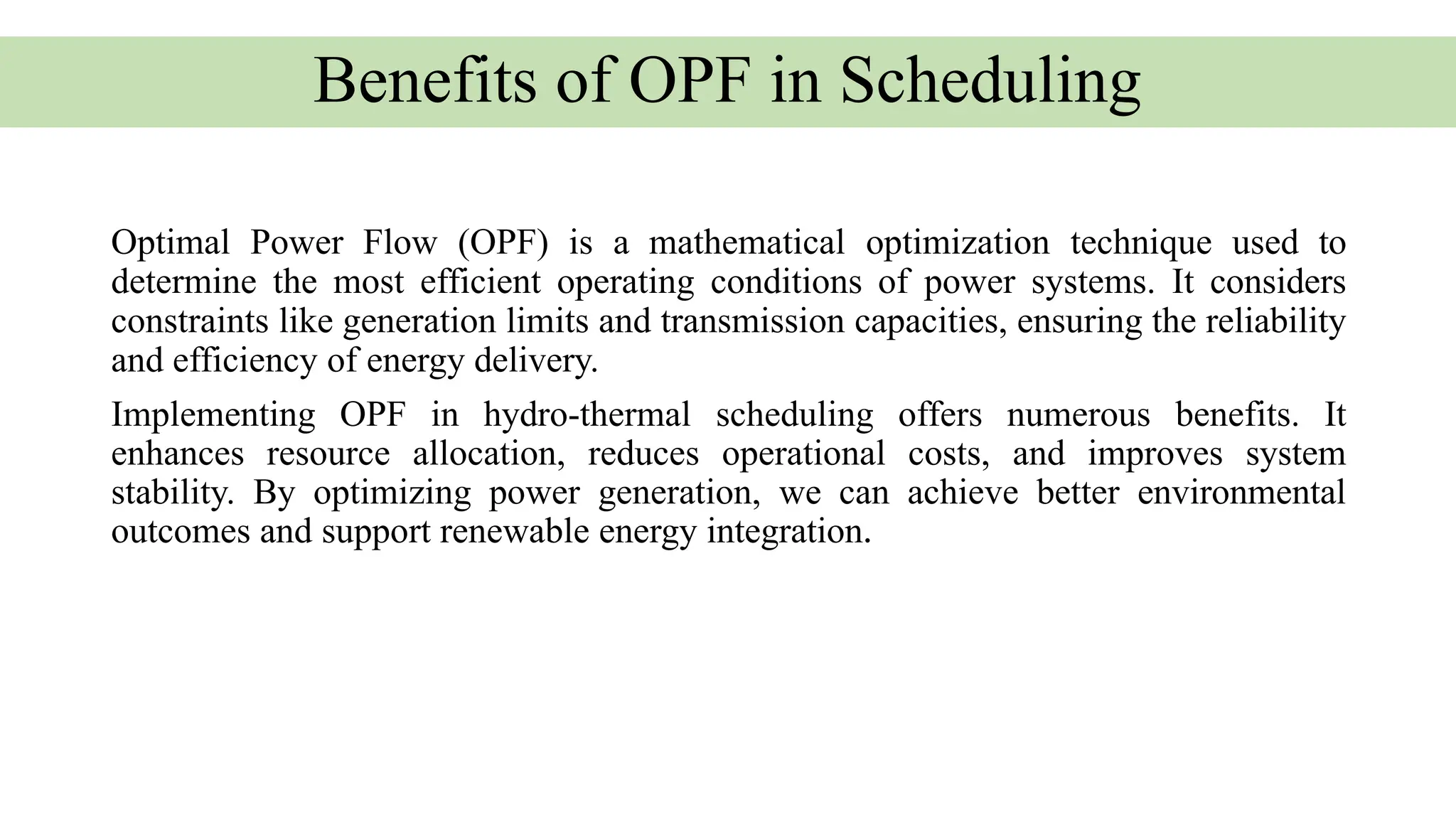 Benefits of OPF in Scheduling

Optimal Power Flow (OPF) is a mathematical optimization technique used to determine the most efficient operating conditions of power systems. It considers constraints like generation limits and transmission capacities, ensuring the reliability and efficiency of energy delivery.

Implementing OPF in hydro-thermal scheduling offers numerous benefits. It enhances resource allocation, reduces operational costs, and improves system stability. By optimizing power generation, we can achieve better environmental outcomes and support renewable energy integration.